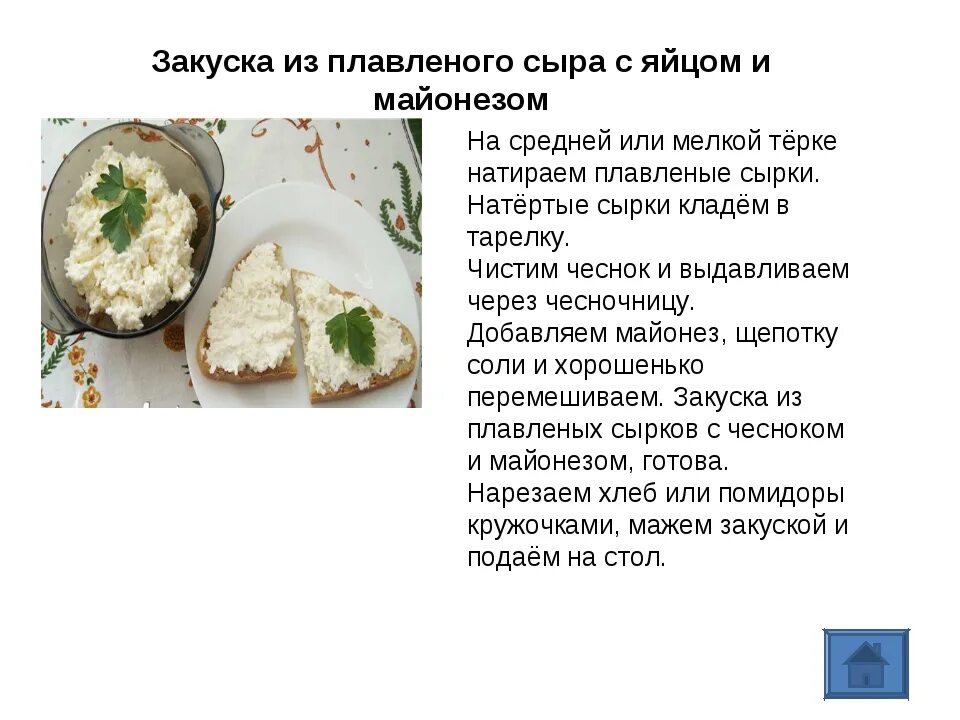 Закуска из плавленого сыра с яйцом и майонезом

На средней или мелкой тёрке натираем плавленые сырки. Натёртые сырки кладём в тарелку.
Чистим чеснок и выдавливаем через чесночницу.
Добавляем майонез, щепотку соли и хорошенько перемешиваем. Закуска из плавленых сырков с чесноком и майонезом, готова.
Нарезаем хлеб или помидоры кружочками, мажем закуской и подаём на стол.